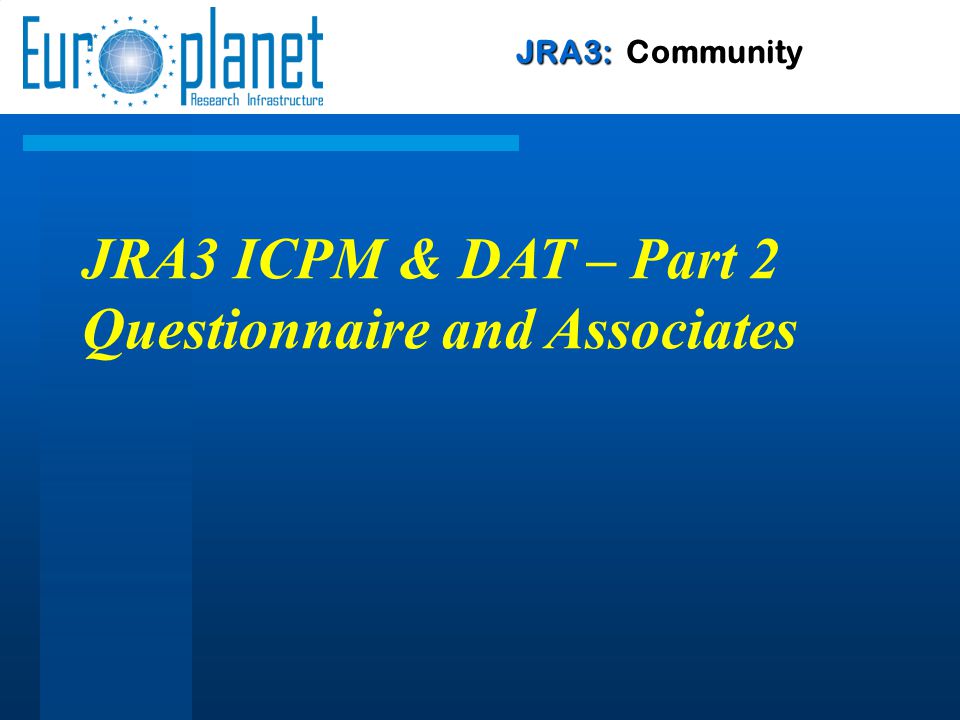 Europlanet
Research Infrastructure

JRA3: Community

JRA3 ICPM & DAT – Part 2
Questionnaire and Associates